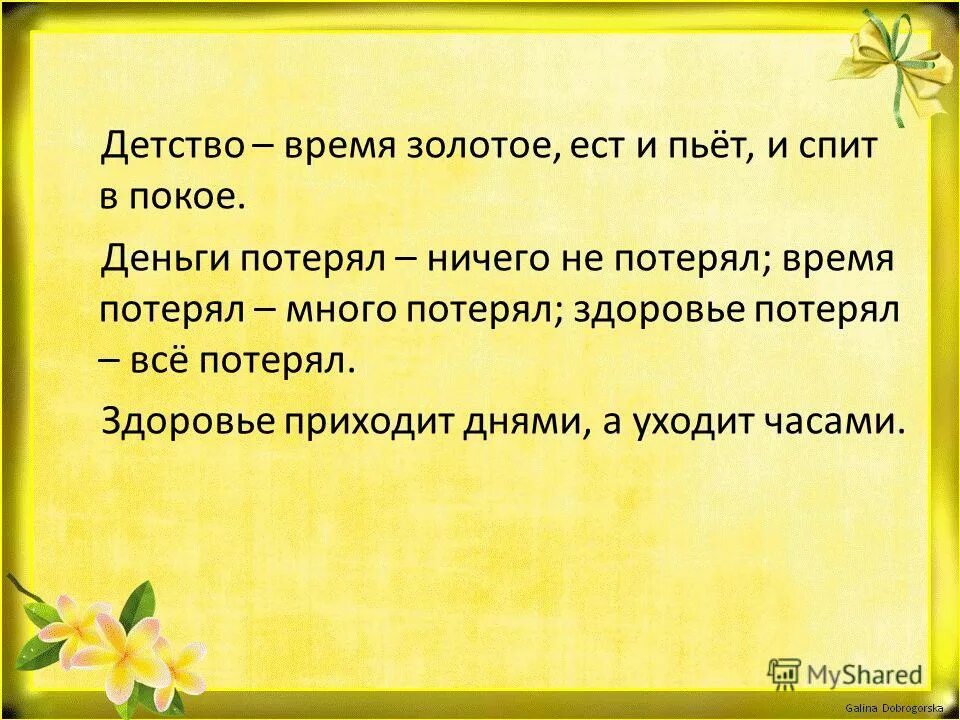 Детство – время золотое, ест и пьёт, и спит в покое.

Деньги потерял – ничего не потерял; время потерял – много потерял; здоровье потерял – всё потерял.

Здоровье приходит днями, а уходит часами.

MyShared

Galina Dobrogorska